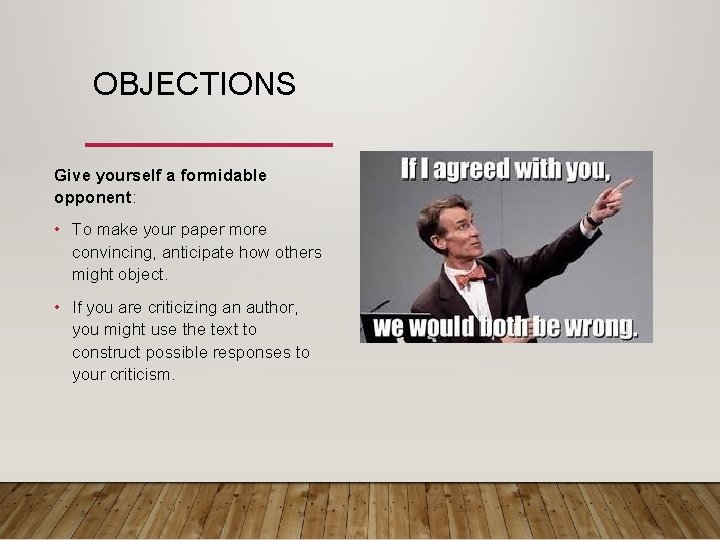 OBJECTIONS

Give yourself a formidable opponent:

• To make your paper more convincing, anticipate how others might object.

• If you are criticizing an author, you might use the text to construct possible responses to your criticism.

If I agreed with you,
we would both be wrong.